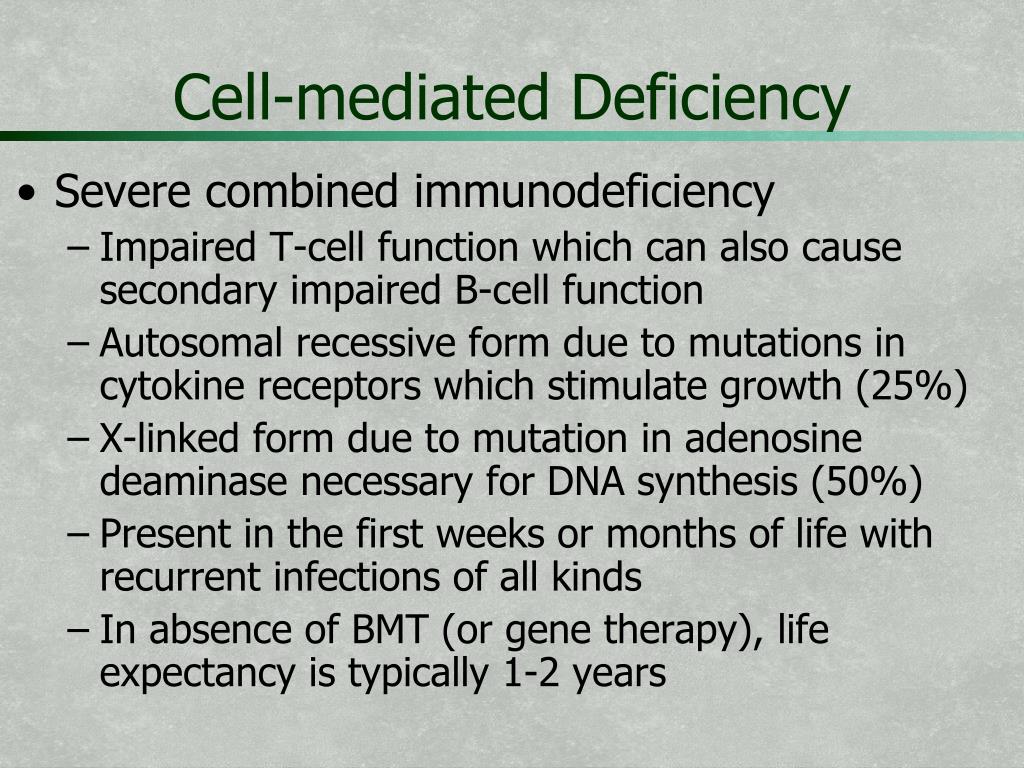 Cell-mediated Deficiency

• Severe combined immunodeficiency
– Impaired T-cell function which can also cause secondary impaired B-cell function
– Autosomal recessive form due to mutations in cytokine receptors which stimulate growth (25%)
– X-linked form due to mutation in adenosine deaminase necessary for DNA synthesis (50%)
– Present in the first weeks or months of life with recurrent infections of all kinds
– In absence of BMT (or gene therapy), life expectancy is typically 1-2 years